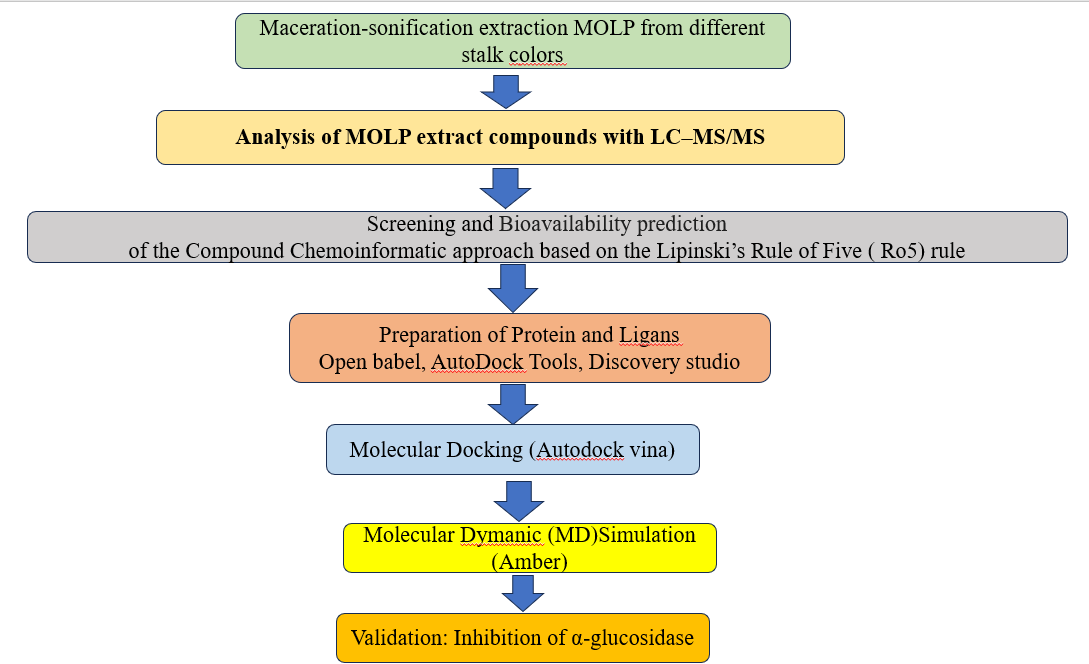 Maceration-sonification extraction MOLP from different stalk colors

Analysis of MOLP extract compounds with LC–MS/MS

Screening and Bioavailability prediction of the Compound Chemoinformatic approach based on the Lipinski's Rule of Five ( Ro5) rule

Preparation of Protein and Ligans
Open babel, AutoDock Tools, Discovery studio

Molecular Docking (Autodock vina)

Molecular Dymanic (MD)Simulation (Amber)

Validation: Inhibition of α-glucosidase